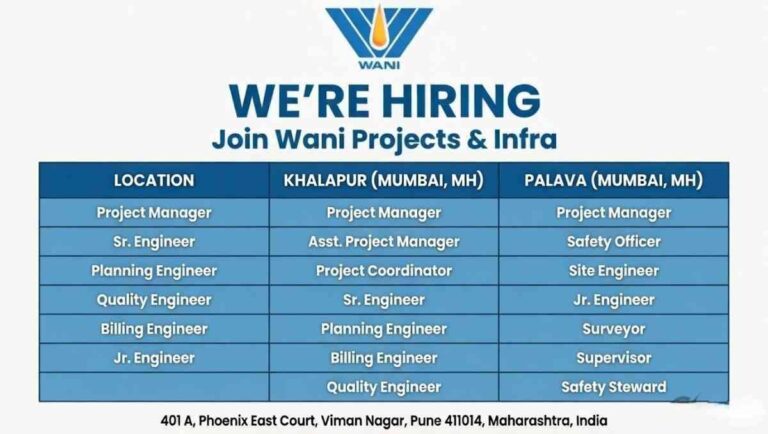 WANI

WE'RE HIRING

Join Wani Projects & Infra

| LOCATION | KHALAPUR (MUMBAI, MH) | PALAVA (MUMBAI, MH) |
|---|---|---|
| Project Manager | Project Manager | Project Manager |
| Sr. Engineer | Asst. Project Manager | Safety Officer |
| Planning Engineer | Project Coordinator | Site Engineer |
| Quality Engineer | Sr. Engineer | Jr. Engineer |
| Billing Engineer | Planning Engineer | Surveyor |
| Jr. Engineer | Billing Engineer | Supervisor |
| | Quality Engineer | Safety Steward |

401 A, Phoenix East Court, Viman Nagar, Pune 411014, Maharashtra, India